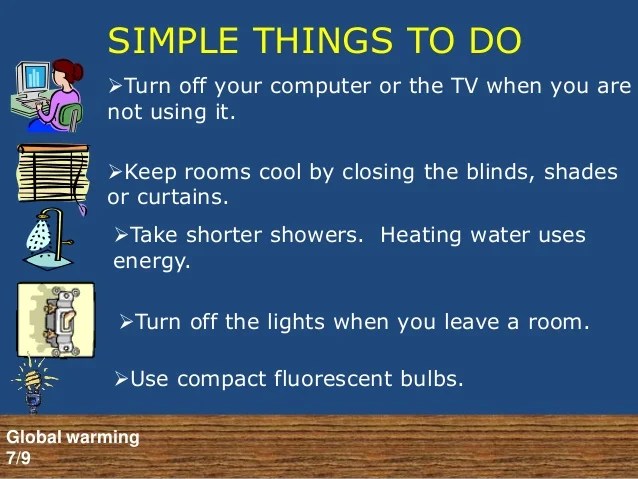 SIMPLE THINGS TO DO

➢Turn off your computer or the TV when you are not using it.

➢Keep rooms cool by closing the blinds, shades or curtains.

➢Take shorter showers. Heating water uses energy.

➢Turn off the lights when you leave a room.

➢Use compact fluorescent bulbs.

Global warming
7/9